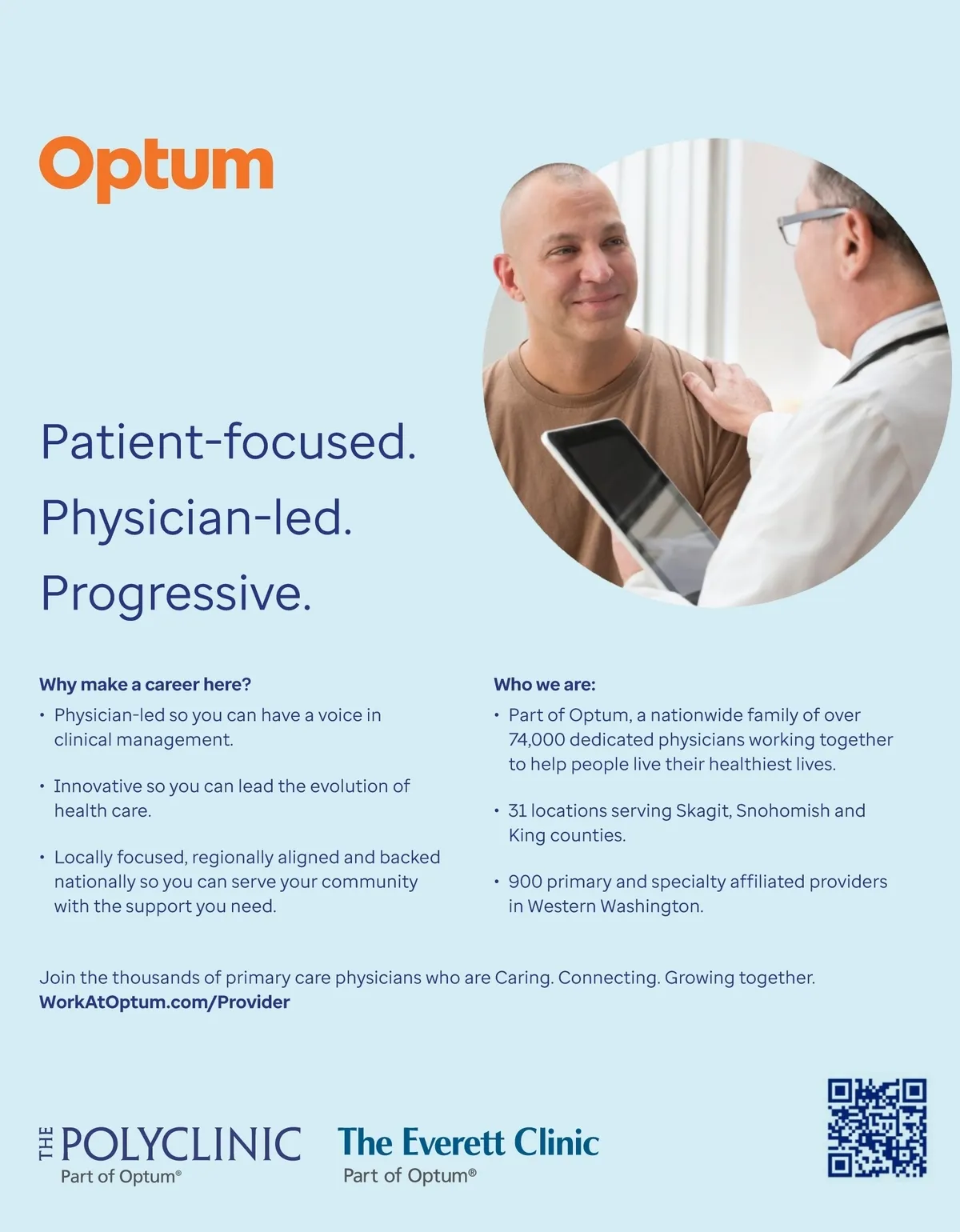 Optum

Patient-focused.
Physician-led.
Progressive.

Why make a career here?
• Physician-led so you can have a voice in clinical management.
• Innovative so you can lead the evolution of health care.
• Locally focused, regionally aligned and backed nationally so you can serve your community with the support you need.

Who we are:
• Part of Optum, a nationwide family of over 74,000 dedicated physicians working together to help people live their healthiest lives.
• 31 locations serving Skagit, Snohomish and King counties.
• 900 primary and specialty affiliated providers in Western Washington.

Join the thousands of primary care physicians who are Caring. Connecting. Growing together.
WorkAtOptum.com/Provider

THE POLYCLINIC
Part of Optum®

The Everett Clinic
Part of Optum®